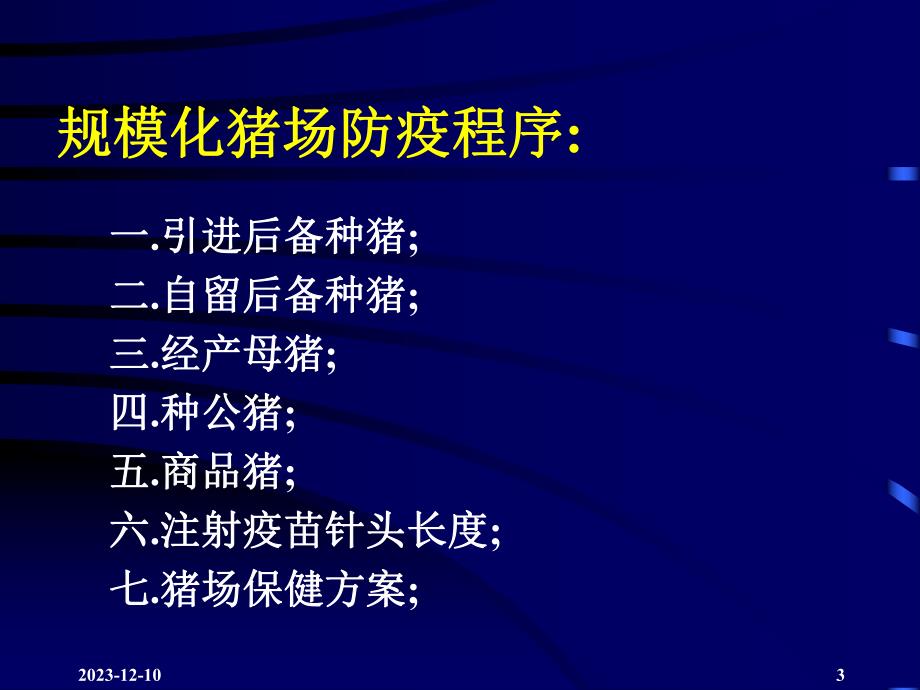 规模化猪场防疫程序:

一.引进后备种猪;
二.自留后备种猪;
三.经产母猪;
四.种公猪;
五.商品猪;
六.注射疫苗针头长度;
七.猪场保健方案;

2023-12-10

3